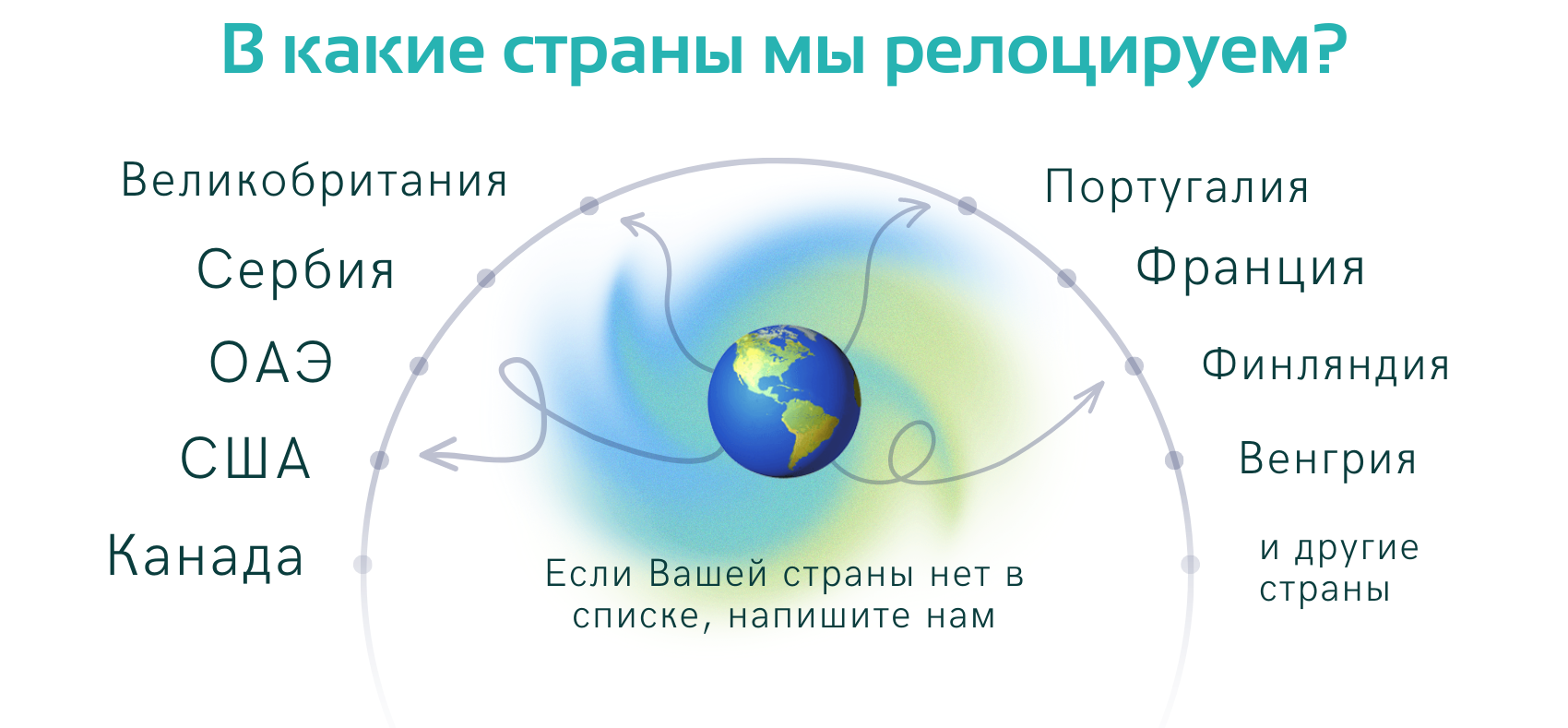 В какие страны мы релоцируем?

Великобритания

Сербия

ОАЭ

США

Канада

Португалия

Франция

Финляндия

Венгрия

и другие страны

Если Вашей страны нет в списке, напишите нам